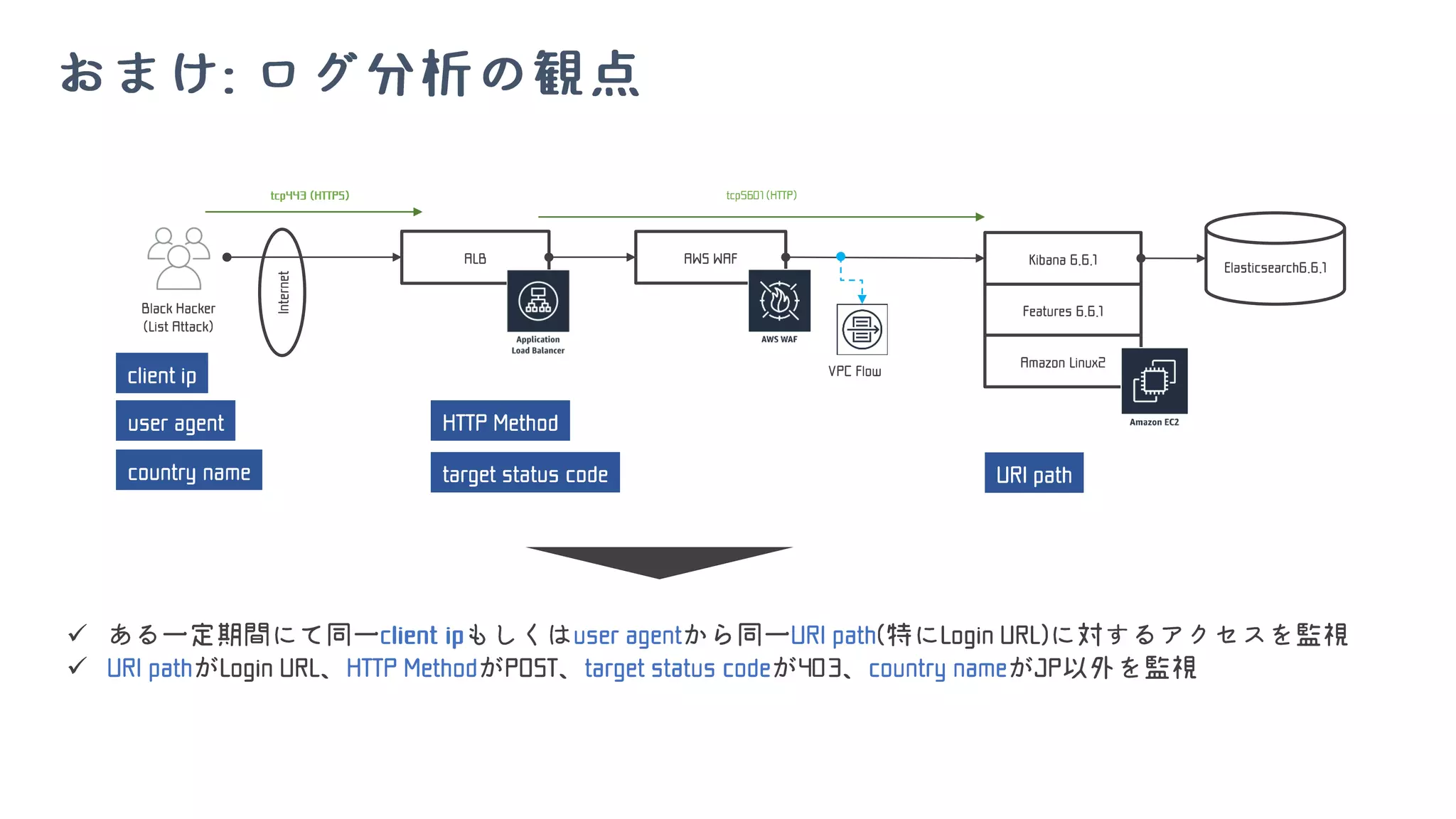 おまけ: ログ分析の観点

tcp443 (HTTPS)

tcp5601 (HTTP)

Black Hacker
(List Attack)

Internet

ALB

Application Load Balancer

AWS WAF

AWS WAF

VPC Flow

Kibana 6.6.1

Features 6.6.1

Amazon Linux2

Amazon EC2

Elasticsearch6.6.1

client ip

user agent

country name

HTTP Method

target status code

URI path

✓ ある一定期間にて同一client ipもしくはuser agentから同一URI path(特にLogin URL)に対するアクセスを監視
✓ URI pathがLogin URL、HTTP MethodがPOST、target status codeが403、country nameがJP以外を監視